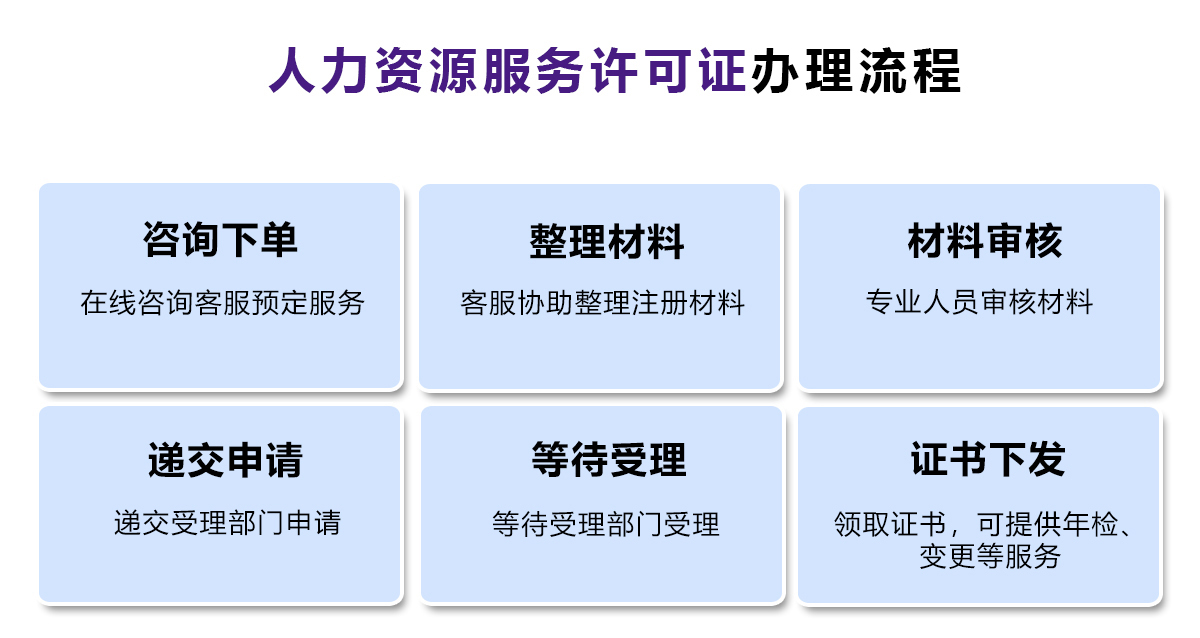 人力资源服务许可证办理流程

咨询下单

在线咨询客服预定服务

整理材料

客服协助整理注册材料

材料审核

专业人员审核材料

递交申请

递交受理部门申请

等待受理

等待受理部门受理

证书下发

领取证书，可提供年检、变更等服务